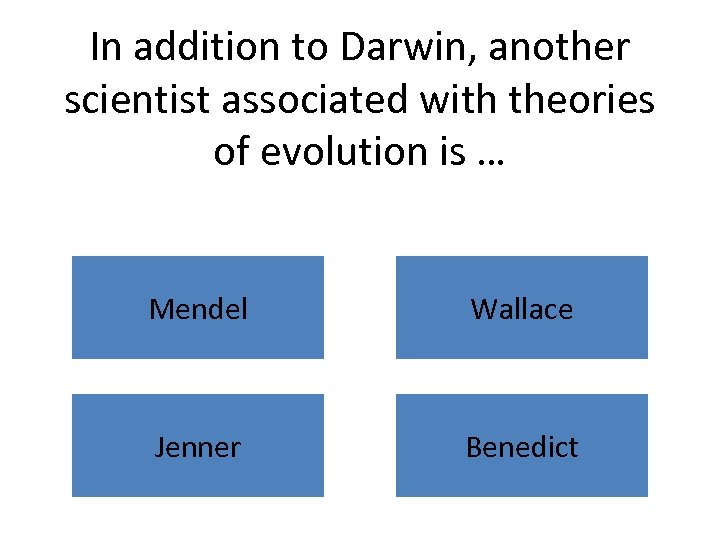 In addition to Darwin, another scientist associated with theories of evolution is …

Mendel

Wallace

Jenner

Benedict